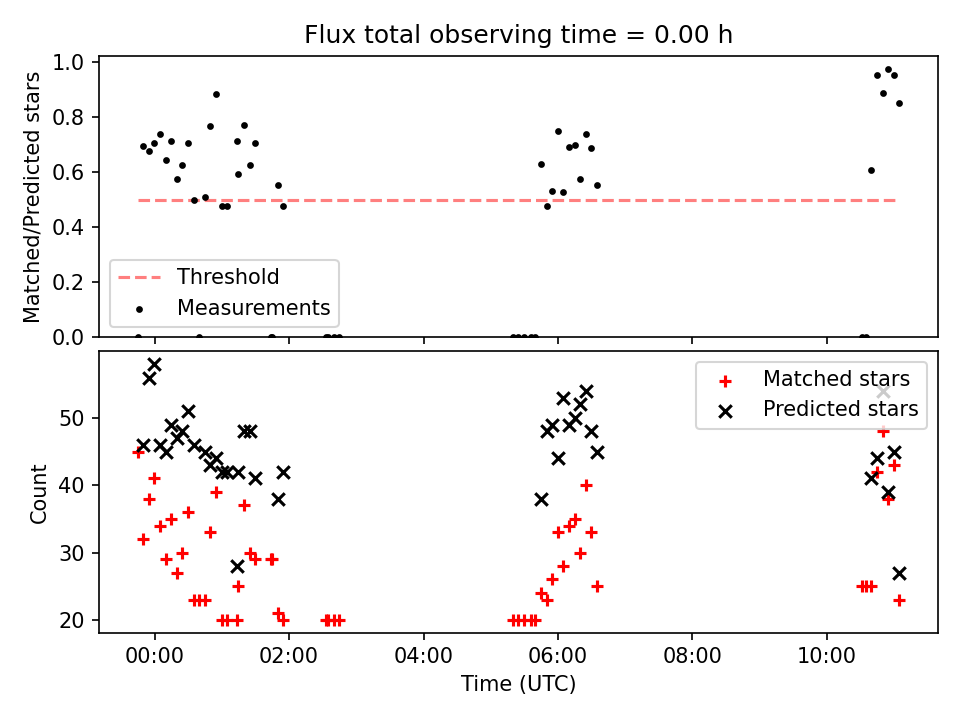 Flux total observing time = 0.00 h

Matched/Predicted stars

1.0
0.8
0.6
0.4
0.2
0.0

Threshold
Measurements

Count

50
40
30
20

Matched stars
Predicted stars

00:00
02:00
04:00
06:00
08:00
10:00

Time (UTC)